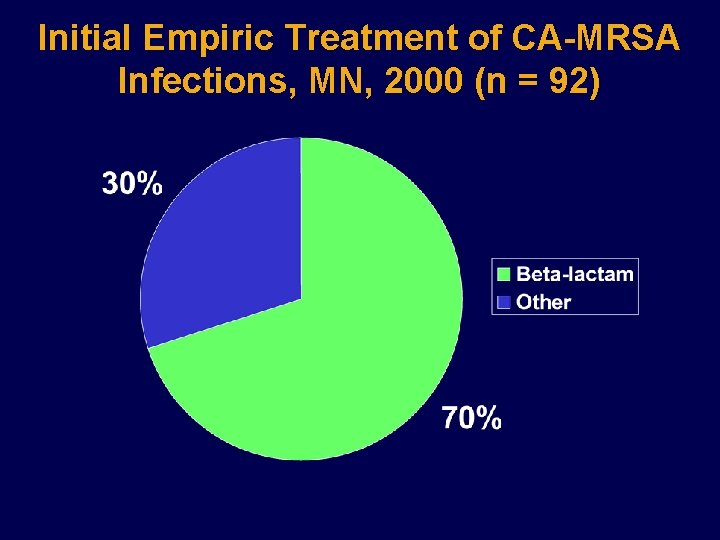 Initial Empiric Treatment of CA-MRSA Infections, MN, 2000 (n = 92)

30%

Beta-lactam
Other

70%